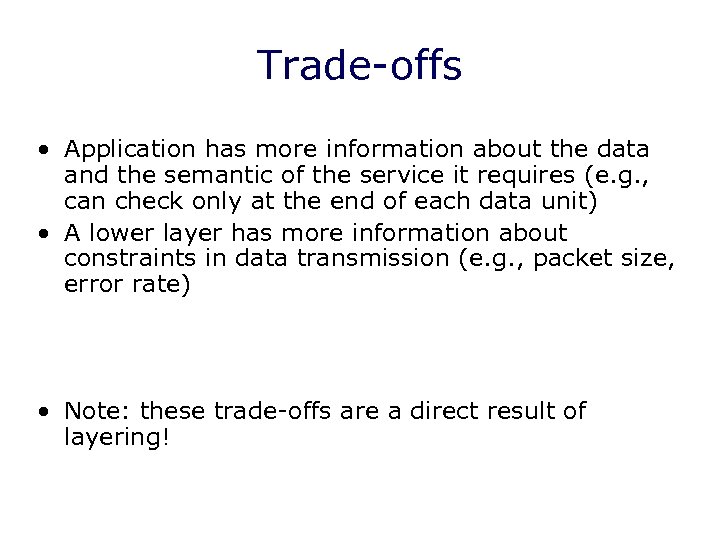 Trade-offs

• Application has more information about the data and the semantic of the service it requires (e.g., can check only at the end of each data unit)
• A lower layer has more information about constraints in data transmission (e.g., packet size, error rate)

• Note: these trade-offs are a direct result of layering!